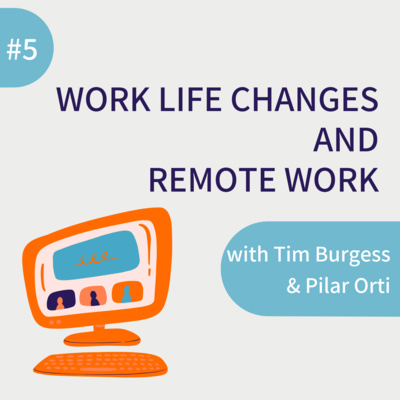 #5

WORK LIFE CHANGES AND REMOTE WORK

with Tim Burgess & Pilar Orti